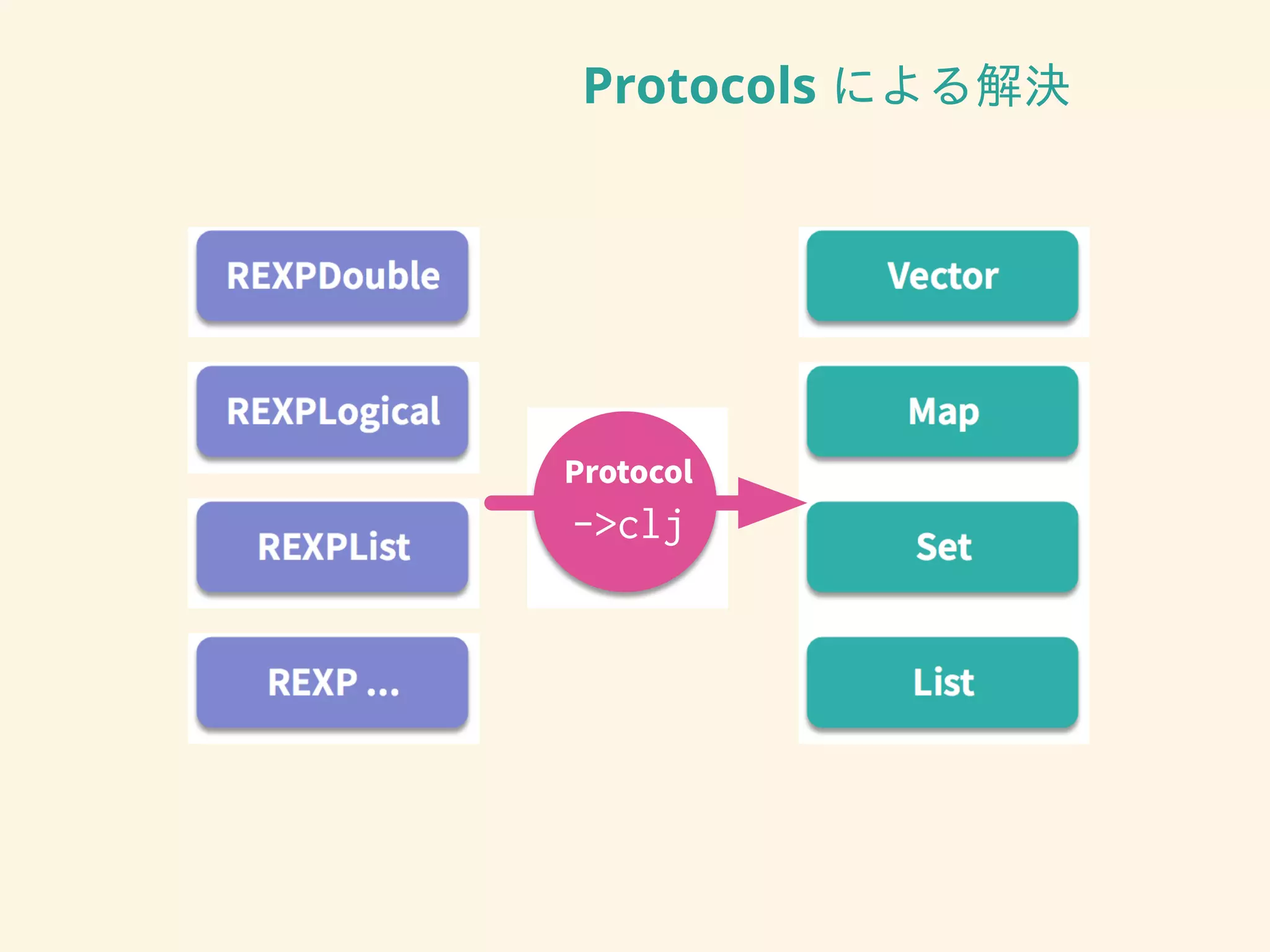 Protocols による解決

REXPDouble

REXPLogical

REXPList

REXP ...

Protocol
->clj

Vector

Map

Set

List